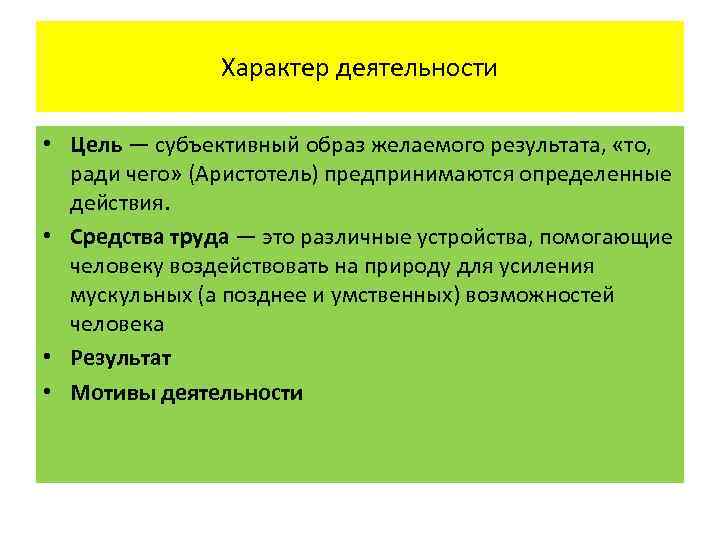 Характер деятельности

• Цель — субъективный образ желаемого результата, «то, ради чего» (Аристотель) предпринимаются определенные действия.

• Средства труда — это различные устройства, помогающие человеку воздействовать на природу для усиления мускульных (а позднее и умственных) возможностей человека

• Результат

• Мотивы деятельности